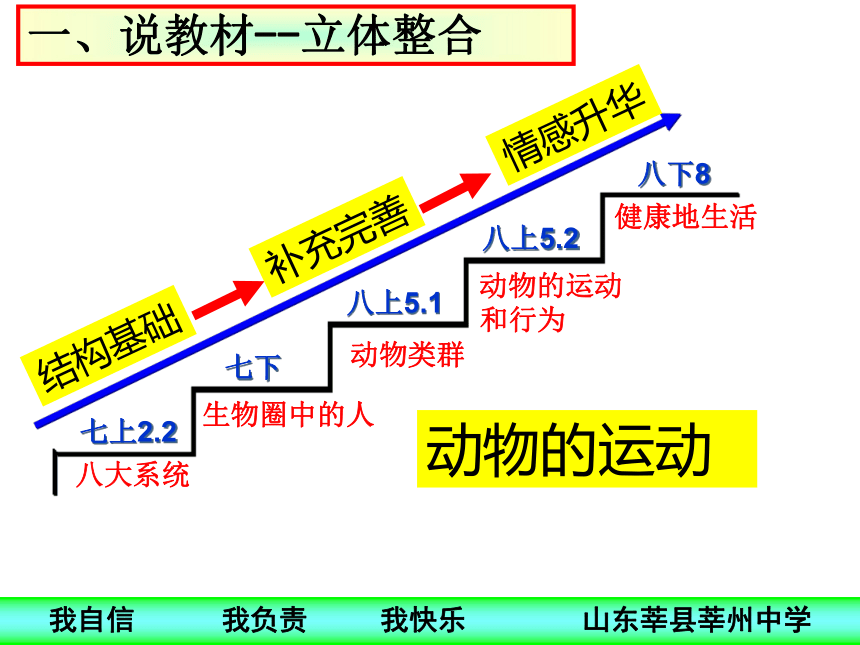 一、说教材--立体整合

结构基础
补充完善
情感升华

七上2.2
八大系统

七下
生物圈中的人

八上5.1
动物类群

八上5.2
动物的运动和行为

八下8
健康地生活

动物的运动

我自信　我负责　我快乐　山东莘县莘州中学